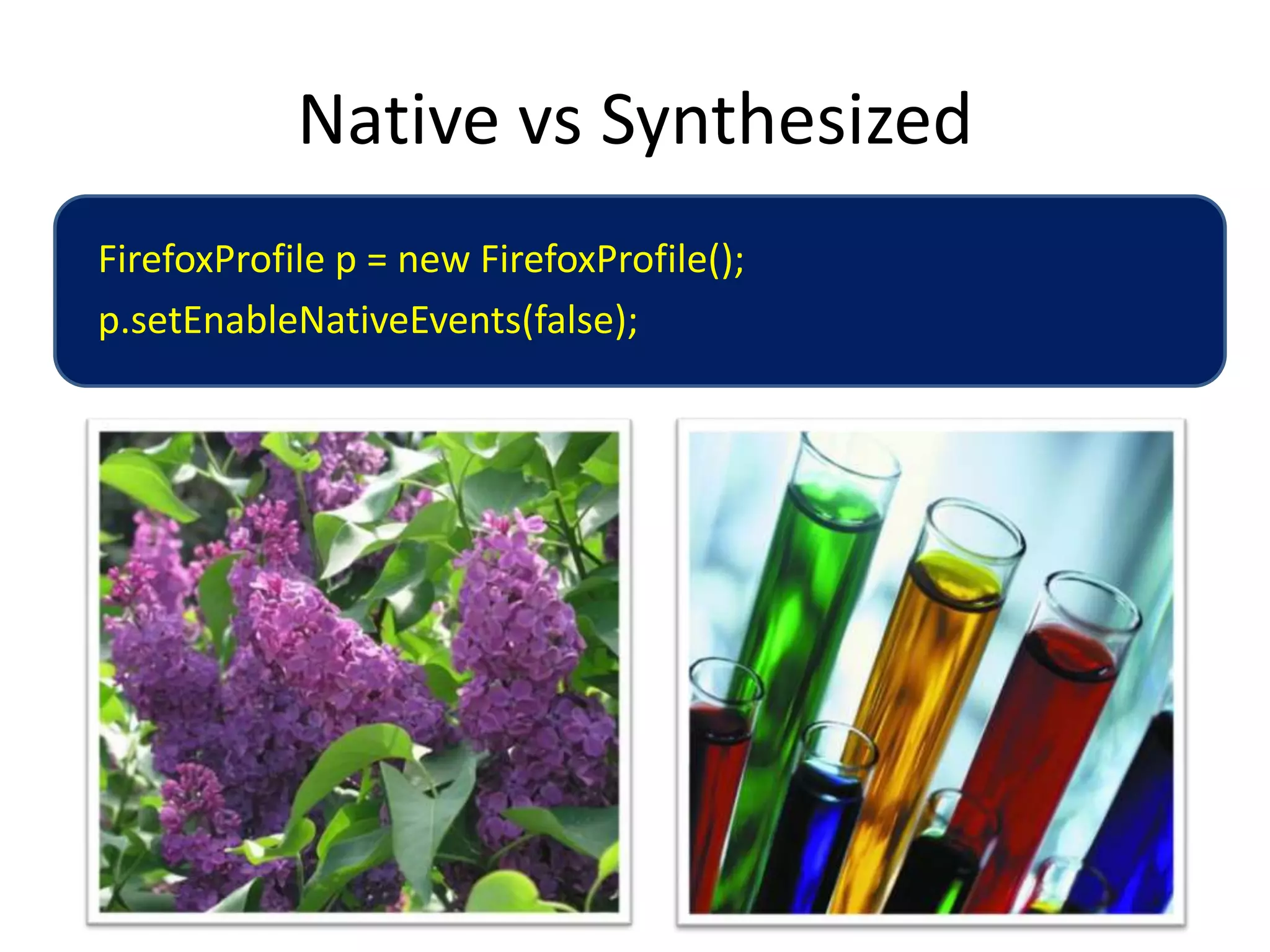 Native vs Synthesized

FirefoxProfile p = new FirefoxProfile();
p.setEnableNativeEvents(false);